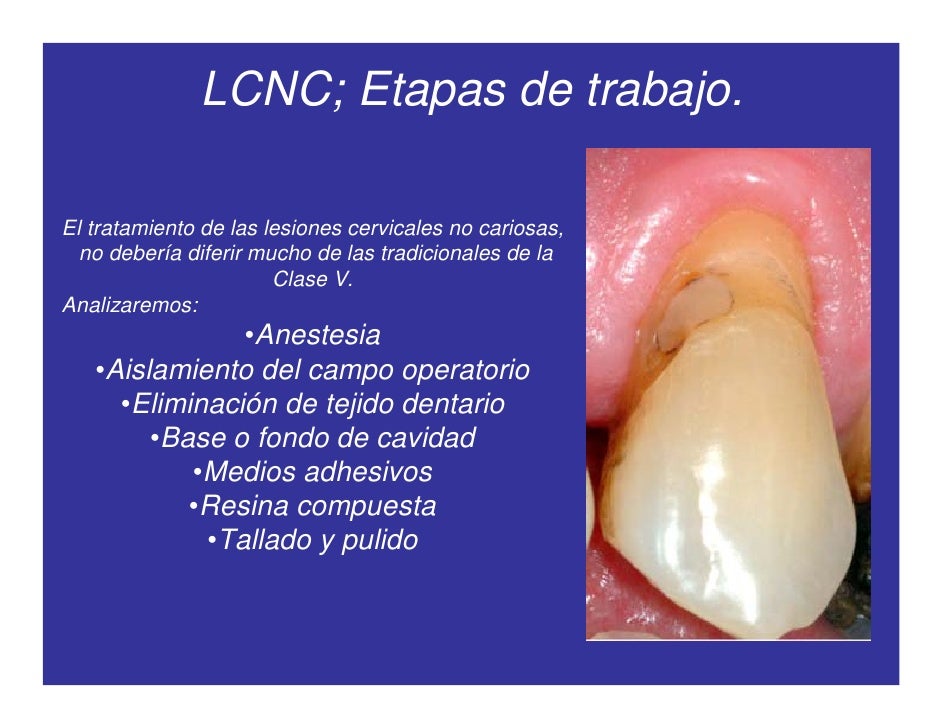 LCNC; Etapas de trabajo.

El tratamiento de las lesiones cervicales no cariosas, no debería diferir mucho de las tradicionales de la Clase V.
Analizaremos:

•Anestesia
•Aislamiento del campo operatorio
•Eliminación de tejido dentario
•Base o fondo de cavidad
•Medios adhesivos
•Resina compuesta
•Tallado y pulido